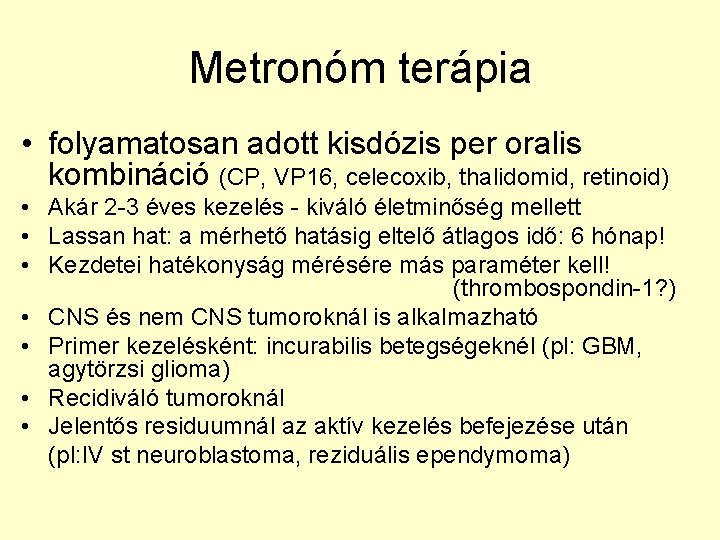 Metronóm terápia

• folyamatosan adott kisdózis per oralis kombináció (CP, VP16, celecoxib, thalidomid, retinoid)
• Akár 2-3 éves kezelés - kiváló életminőség mellett
• Lassan hat: a mérhető hatásig eltelő átlagos idő: 6 hónap!
• Kezdetei hatékonyság mérésére más paraméter kell! (thrombospondin-1?)
• CNS és nem CNS tumoroknál is alkalmazható
• Primer kezelésként: incurabilis betegségeknél (pl: GBM, agytörzsi glioma)
• Recidiváló tumoroknál
• Jelentős residuumnál az aktív kezelés befejezése után (pl:IV st neuroblastoma, reziduális ependymoma)